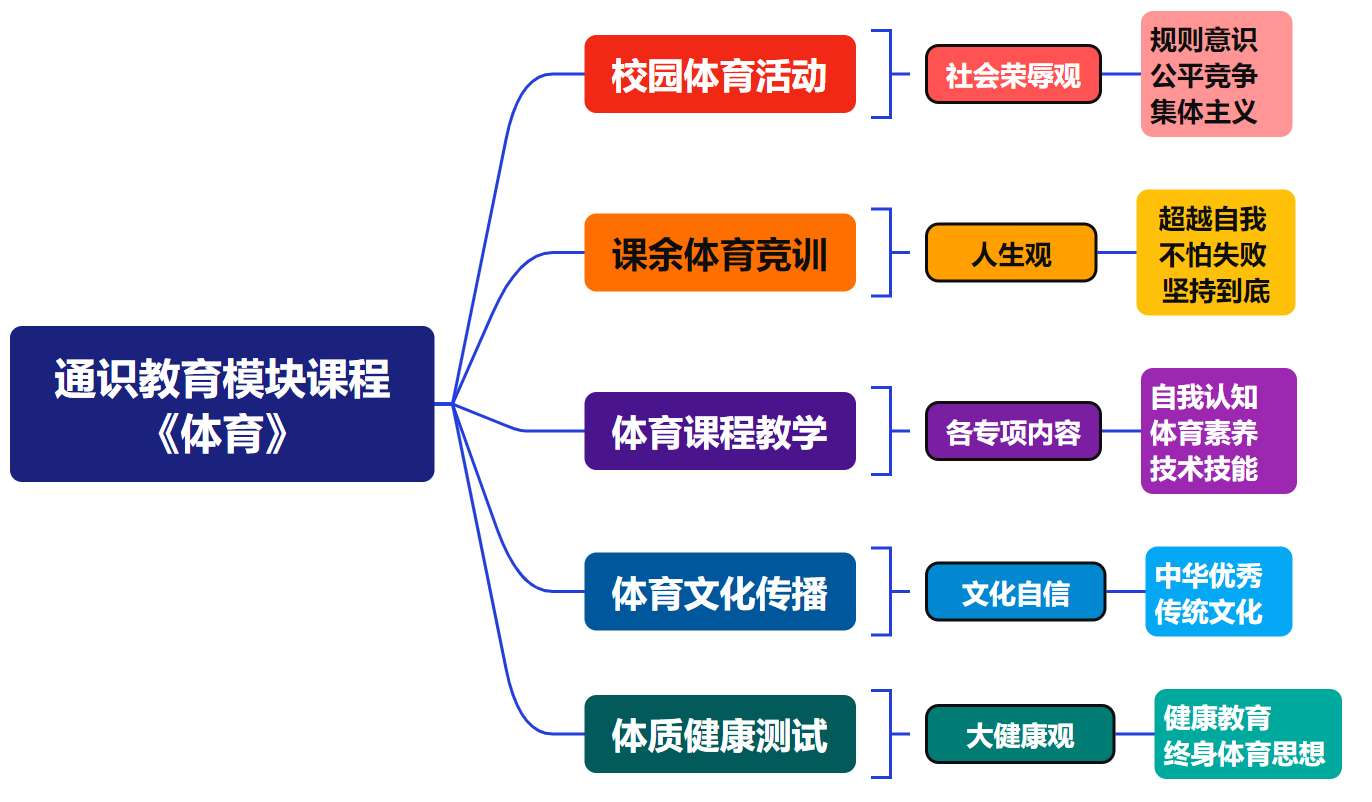 通识教育模块课程
《体育》

校园体育活动

社会荣辱观

规则意识
公平竞争
集体主义

课余体育竞训

人生观

超越自我
不怕失败
坚持到底

体育课程教学

各专项内容

自我认知
体育素养
技术技能

体育文化传播

文化自信

中华优秀
传统文化

体质健康测试

大健康观

健康教育
终身体育思想